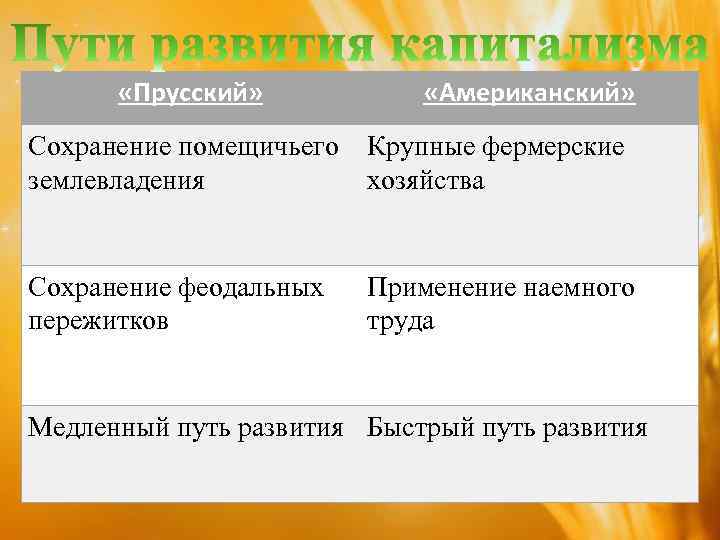 Пути развития капитализма

| «Прусский» | «Американский» |
|---|---|
| Сохранение помещичьего землевладения | Крупные фермерские хозяйства |
| Сохранение феодальных пережитков | Применение наемного труда |
| Медленный путь развития | Быстрый путь развития |